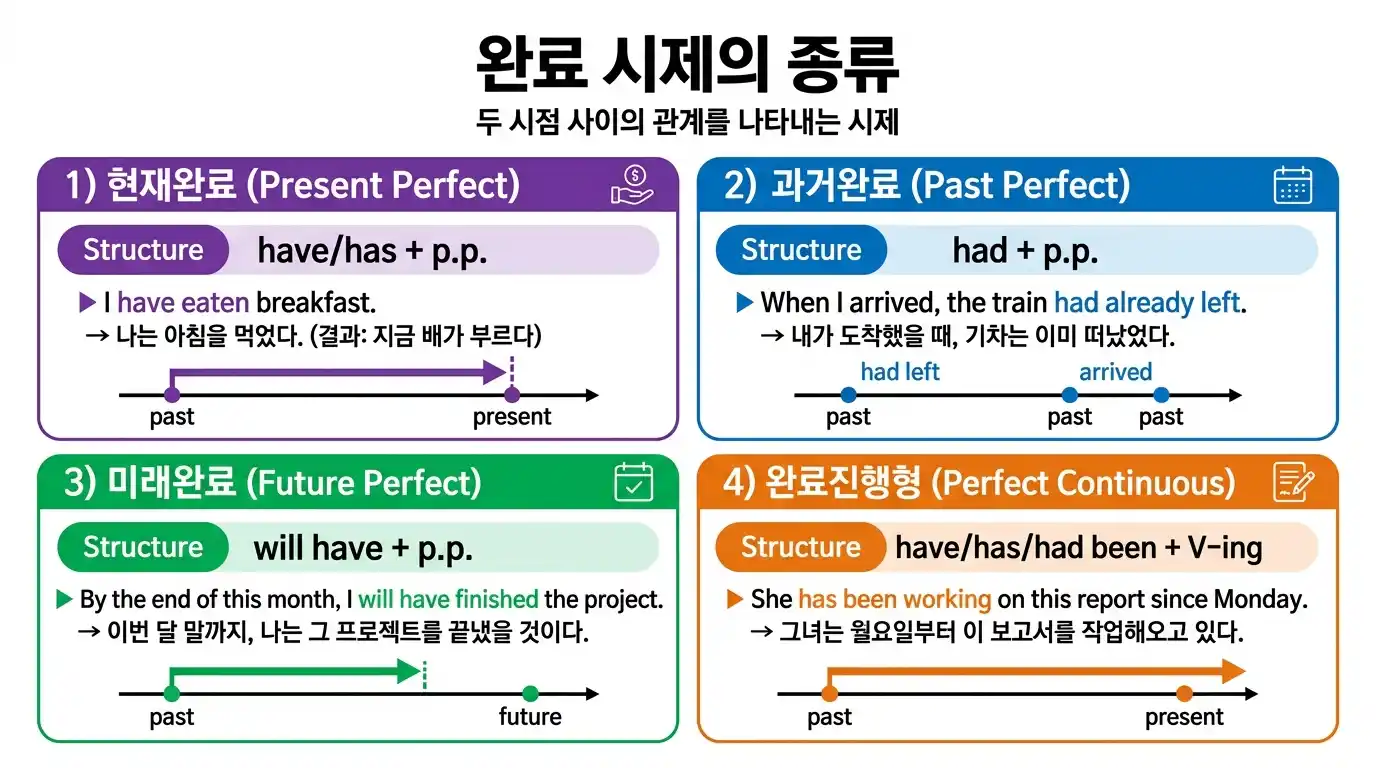 완료 시제의 종류
두 시점 사이의 관계를 나타내는 시제

1) 현재완료 (Present Perfect)
Structure have/has + p.p.
▶ I have eaten breakfast.
→ 나는 아침을 먹었다. (결과: 지금 배가 부르다)
past present

2) 과거완료 (Past Perfect)
Structure had + p.p.
▶ When I arrived, the train had already left.
→ 내가 도착했을 때, 기차는 이미 떠났었다.
had left arrived
past past past

3) 미래완료 (Future Perfect)
Structure will have + p.p.
▶ By the end of this month, I will have finished the project.
→ 이번 달 말까지, 나는 그 프로젝트를 끝냈을 것이다.
past future

4) 완료진행형 (Perfect Continuous)
Structure have/has/had been + V-ing
▶ She has been working on this report since Monday.
→ 그녀는 월요일부터 이 보고서를 작업해오고 있다.
past present